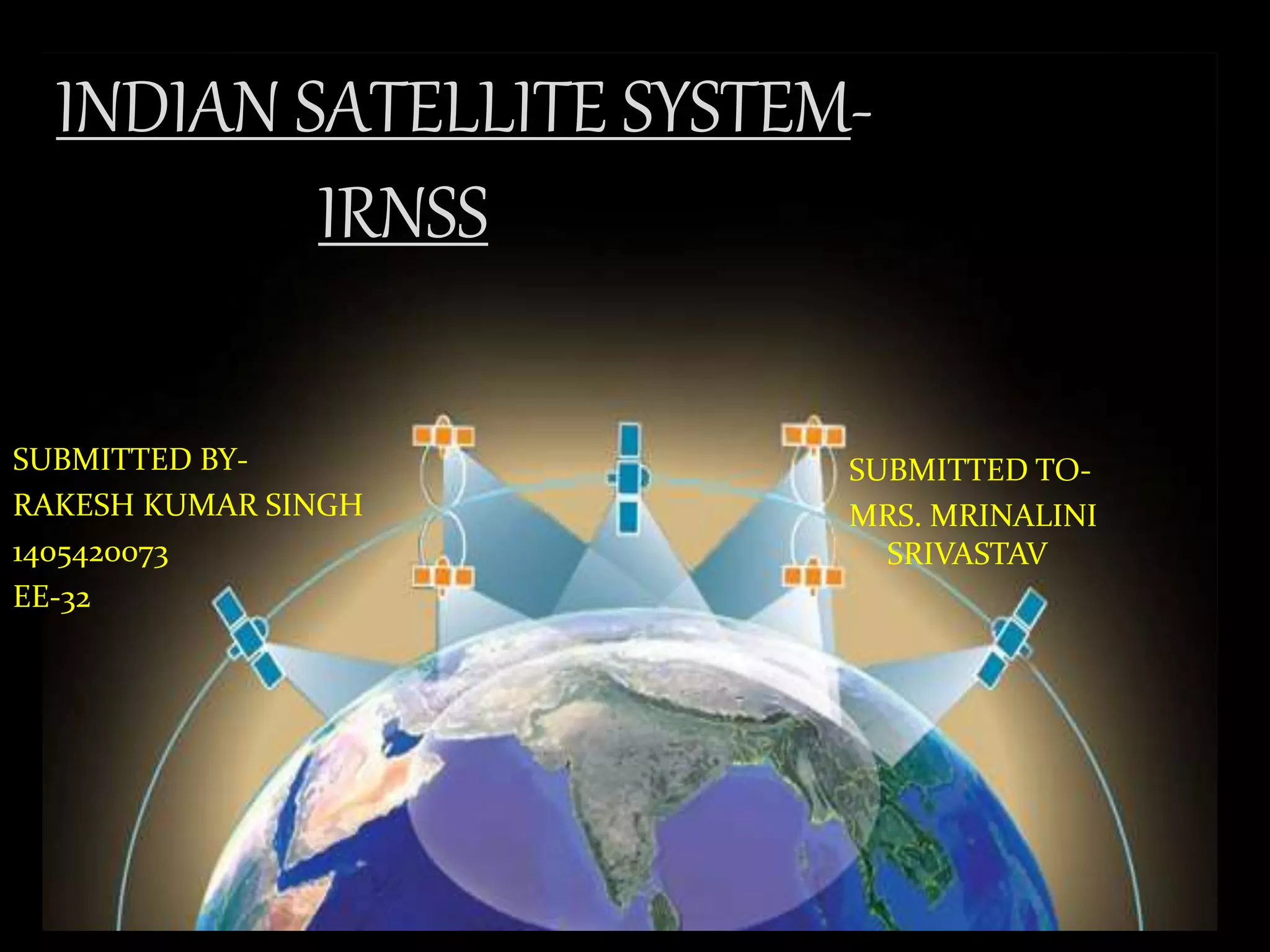 INDIAN SATELLITE SYSTEM-
IRNSS

SUBMITTED BY-
RAKESH KUMAR SINGH
1405420073
EE-32

SUBMITTED TO-
MRS. MRINALINI SRIVASTAV